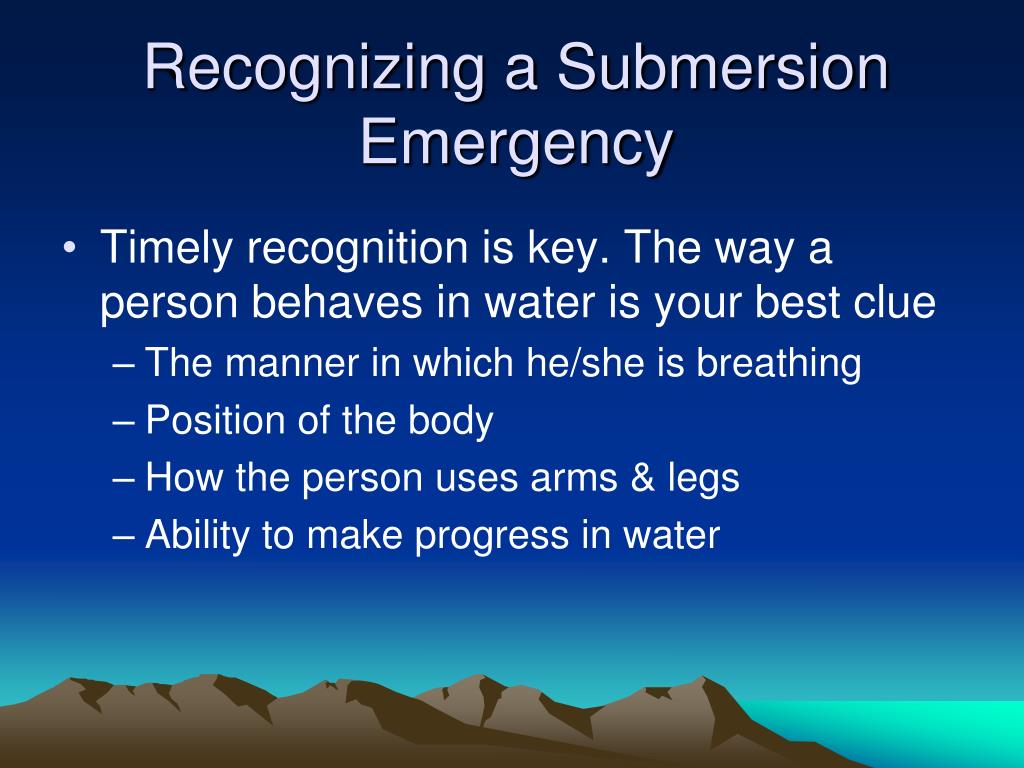 Recognizing a Submersion Emergency

• Timely recognition is key. The way a person behaves in water is your best clue
– The manner in which he/she is breathing
– Position of the body
– How the person uses arms & legs
– Ability to make progress in water